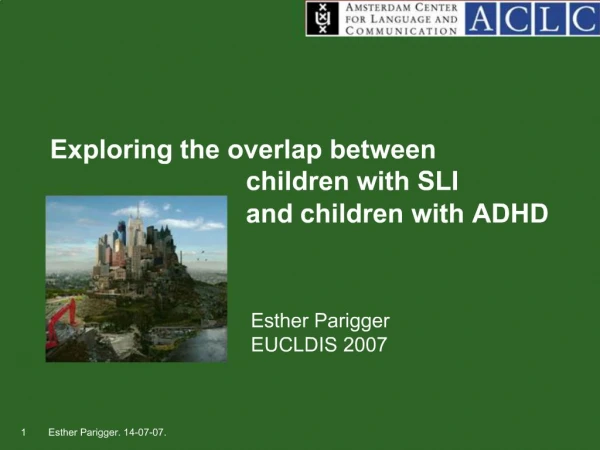 AMSTERDAM CENTER FOR LANGUAGE AND COMMUNICATION ACLC

Exploring the overlap between children with SLI and children with ADHD

Esther Parigger
EUCLDIS 2007

1 Esther Parigger. 14-07-07.